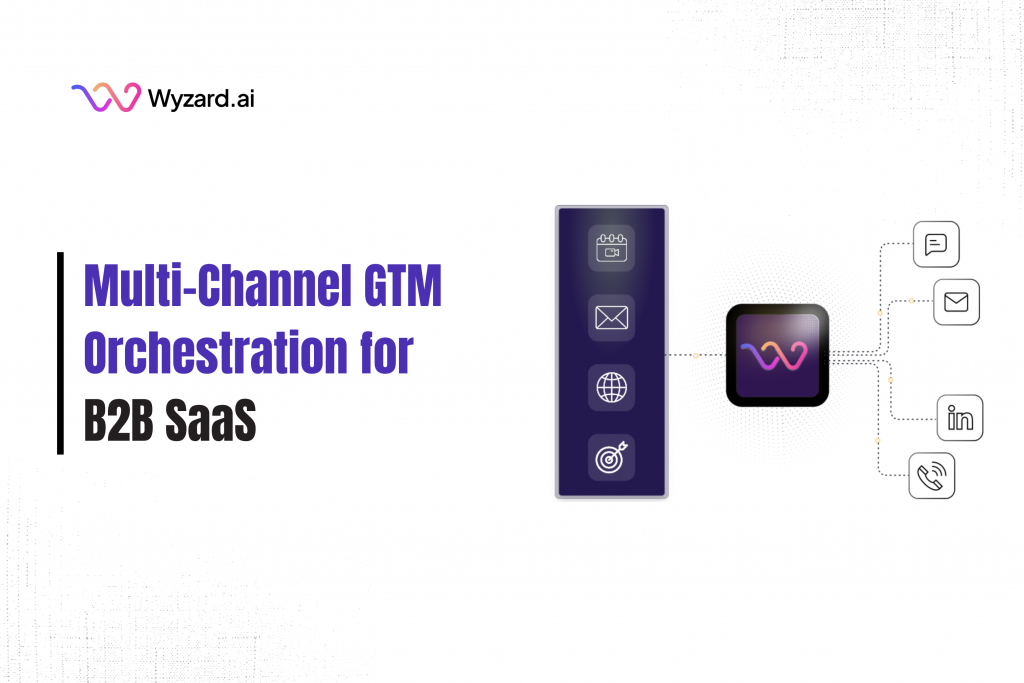 Wyzard.ai

Multi-Channel GTM Orchestration for B2B SaaS

in